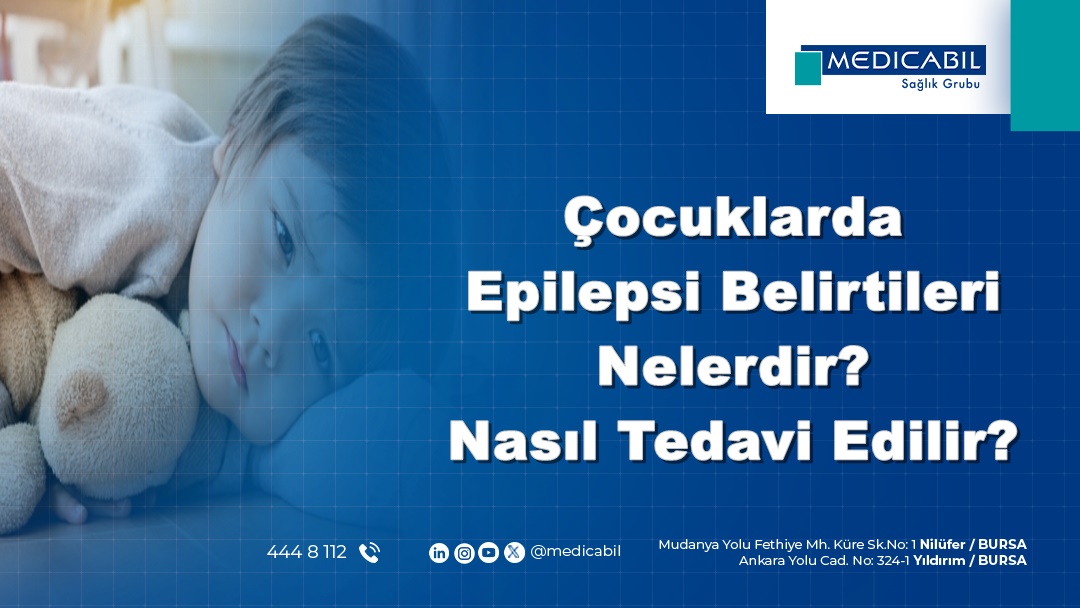 MEDICABIL
Sağlık Grubu

Çocuklarda Epilepsi Belirtileri Nelerdir? Nasıl Tedavi Edilir?

444 8 112

@medicabil

Mudanya Yolu Fethiye Mh. Küre Sk.No: 1 Nilüfer / BURSA
Ankara Yolu Cad. No: 324-1 Yıldırım / BURSA